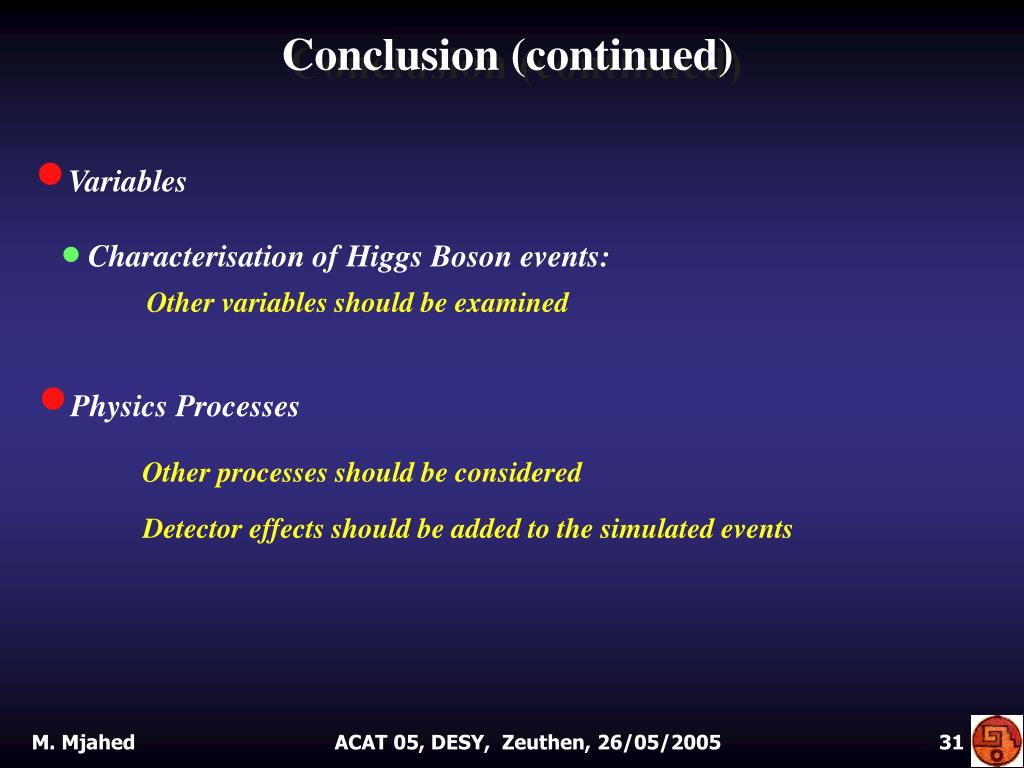 Conclusion (continued)

Variables

Characterisation of Higgs Boson events:

Other variables should be examined

Physics Processes

Other processes should be considered

Detector effects should be added to the simulated events

M. Mjahed

ACAT 05, DESY, Zeuthen, 26/05/2005

31